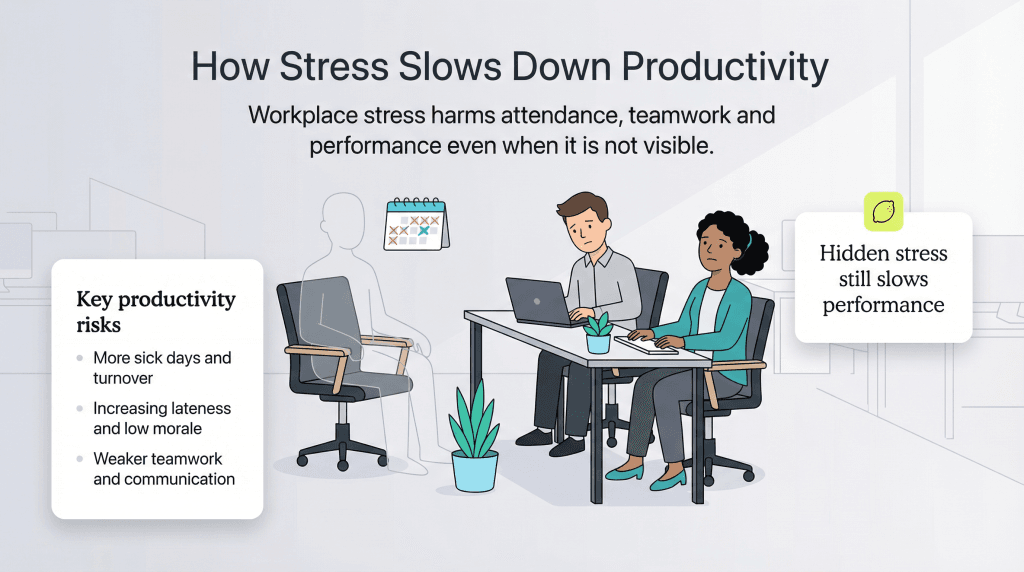 How Stress Slows Down Productivity

Workplace stress harms attendance, teamwork and performance even when it is not visible.

Key productivity risks

- More sick days and turnover
- Increasing lateness and low morale
- Weaker teamwork and communication

Hidden stress still slows performance